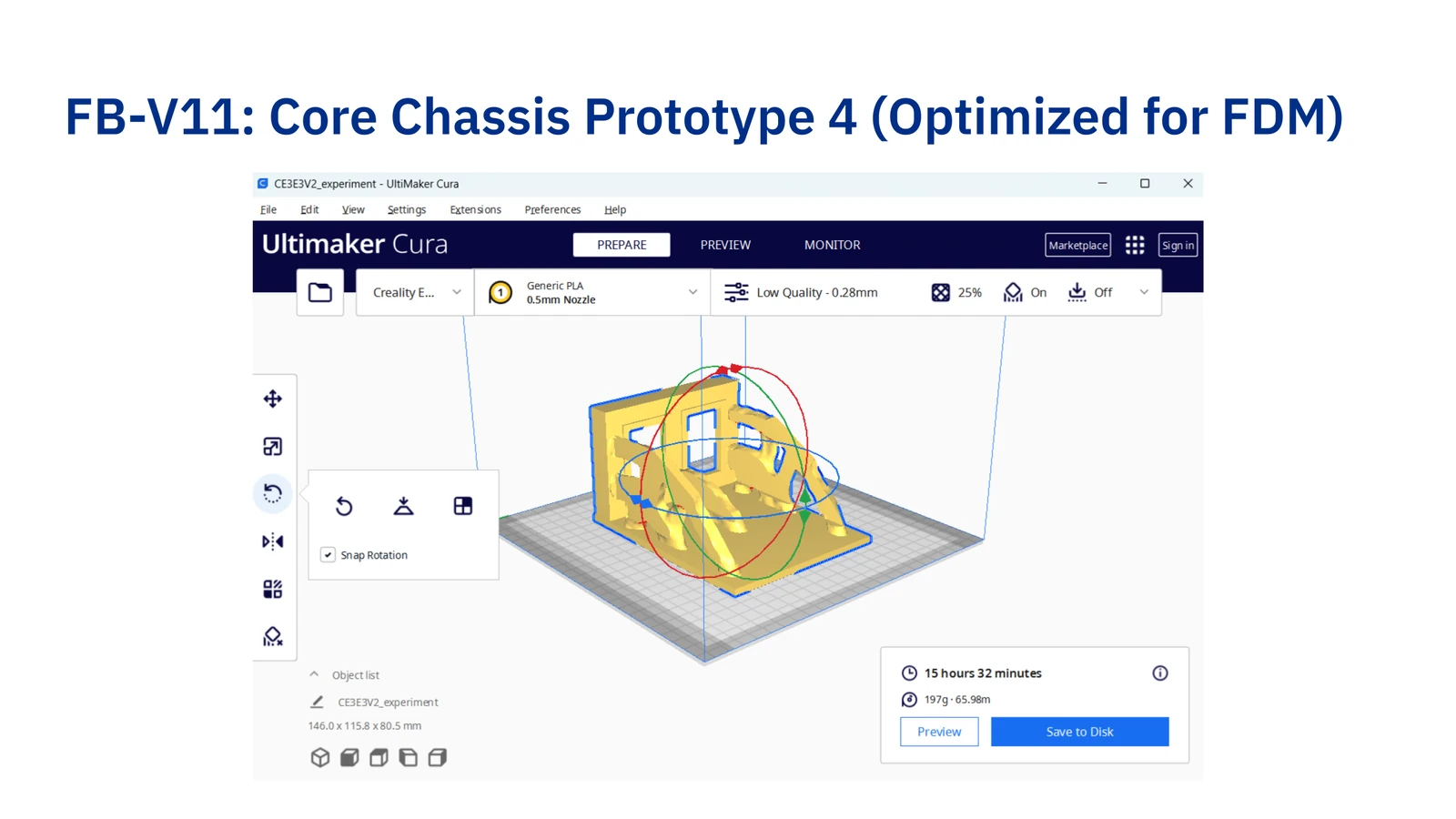 FB-V11: Core Chassis Prototype 4 (Optimized for FDM)

CE3E3V2_experiment - UltiMaker Cura

File Edit View Settings Extensions Preferences Help

Ultimaker Cura

PREPARE PREVIEW MONITOR

Marketplace Sign in

Creality E...

1

Generic PLA
0.5mm Nozzle

Low Quality - 0.28mm 25% On Off

☑ Snap Rotation

Object list

CE3E3V2_experiment

146.0 x 115.8 x 80.5 mm

15 hours 32 minutes

197g · 65.98m

Preview Save to Disk